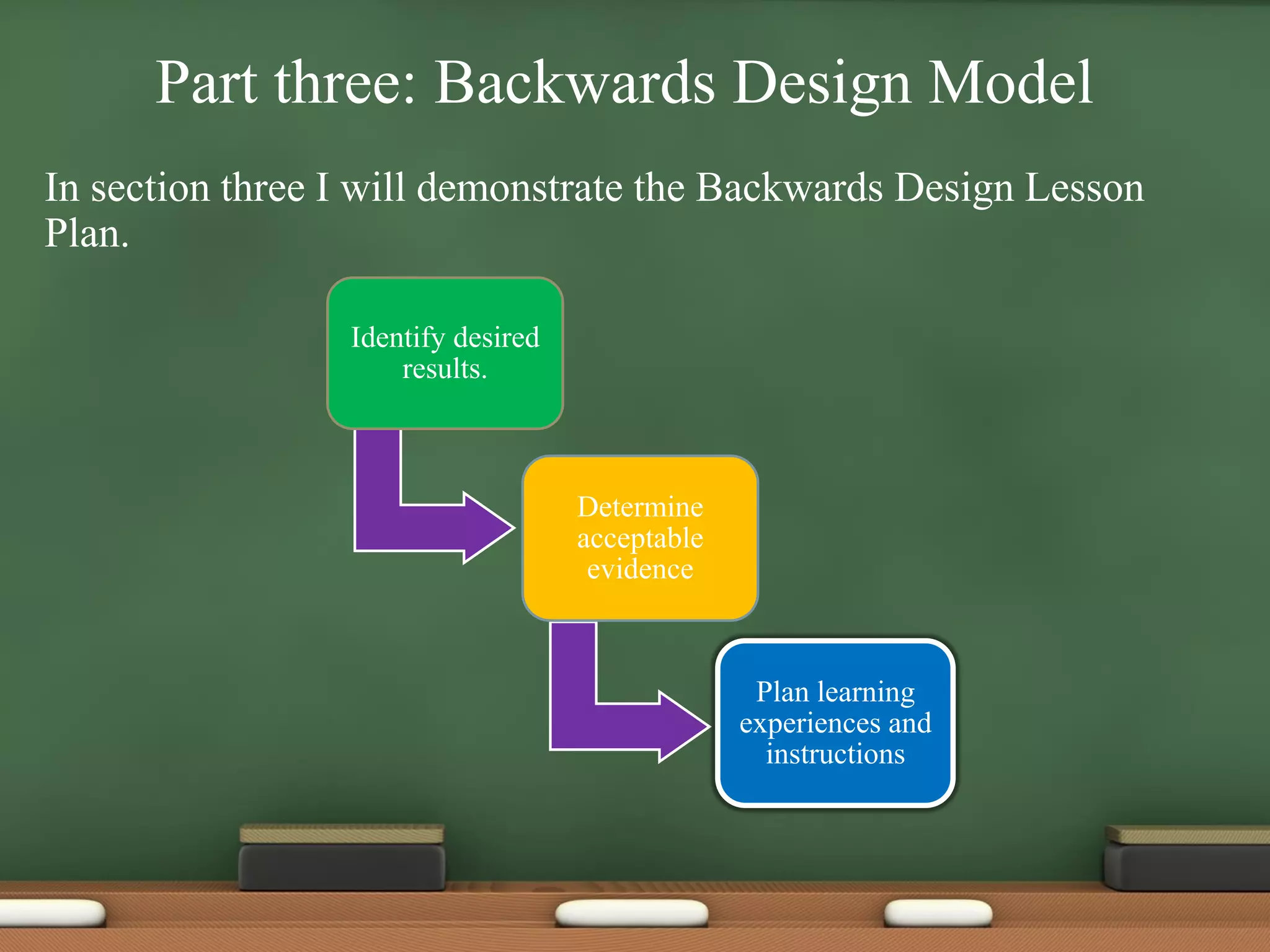 Part three: Backwards Design Model

In section three I will demonstrate the Backwards Design Lesson Plan.

Identify desired results.

Determine acceptable evidence

Plan learning experiences and instructions